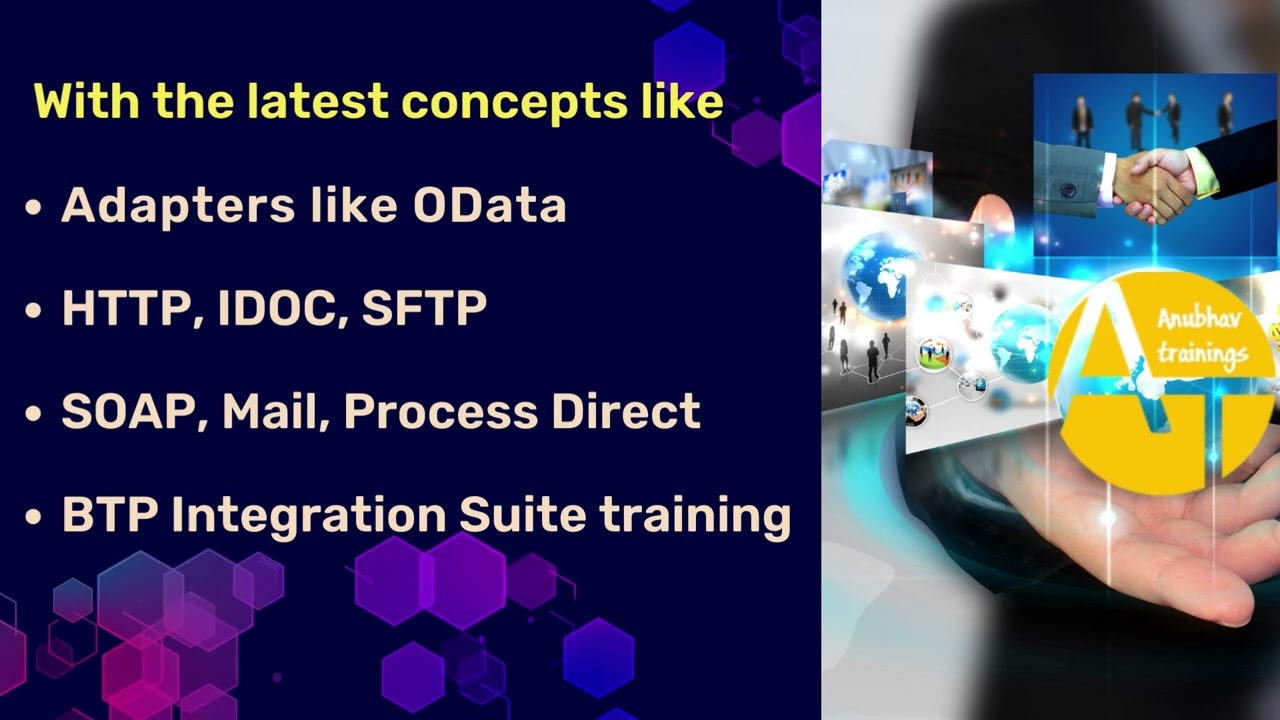 With the latest concepts like

• Adapters like OData

• HTTP, IDOC, SFTP

• SOAP, Mail, Process Direct

• BTP Integration Suite training

Anubhav trainings